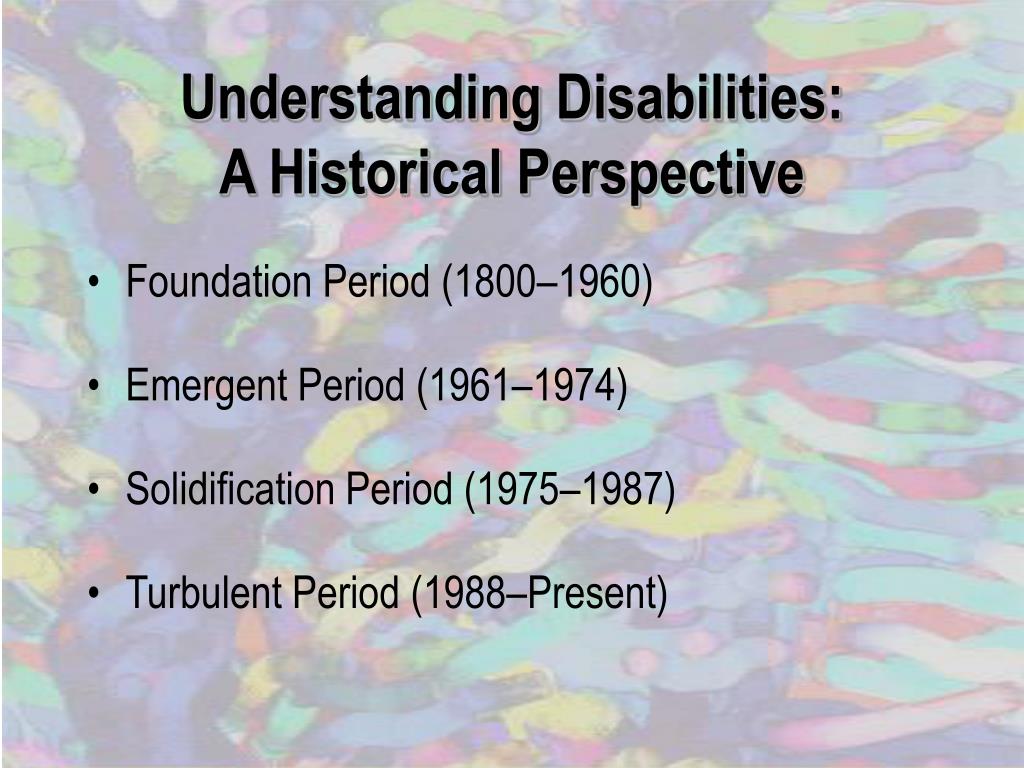 Understanding Disabilities:
A Historical Perspective

• Foundation Period (1800–1960)

• Emergent Period (1961–1974)

• Solidification Period (1975–1987)

• Turbulent Period (1988–Present)